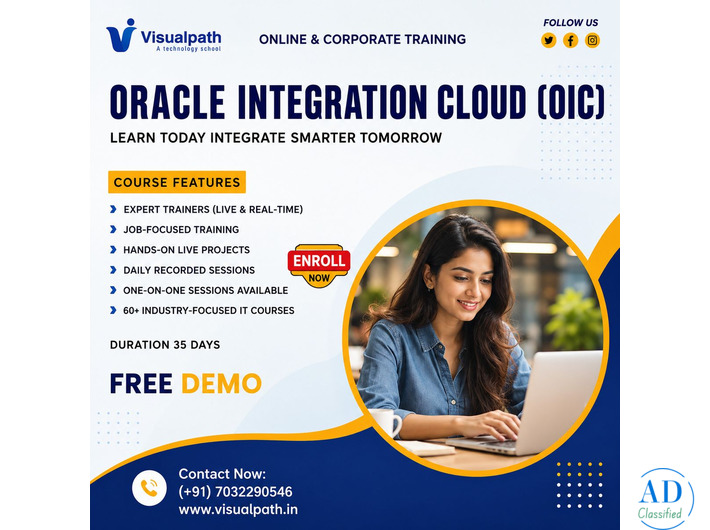 Visualpath
A technology school

ONLINE & CORPORATE TRAINING

FOLLOW US

ORACLE INTEGRATION CLOUD (OIC)

LEARN TODAY INTEGRATE SMARTER TOMORROW

COURSE FEATURES

EXPERT TRAINERS (LIVE & REAL-TIME)
JOB-FOCUSED TRAINING
HANDS-ON LIVE PROJECTS
DAILY RECORDED SESSIONS
ONE-ON-ONE SESSIONS AVAILABLE
60+ INDUSTRY-FOCUSED IT COURSES

ENROLL NOW

DURATION 35 DAYS

FREE DEMO

Contact Now:
(+91) 7032290546
www.visualpath.in

AD Classified